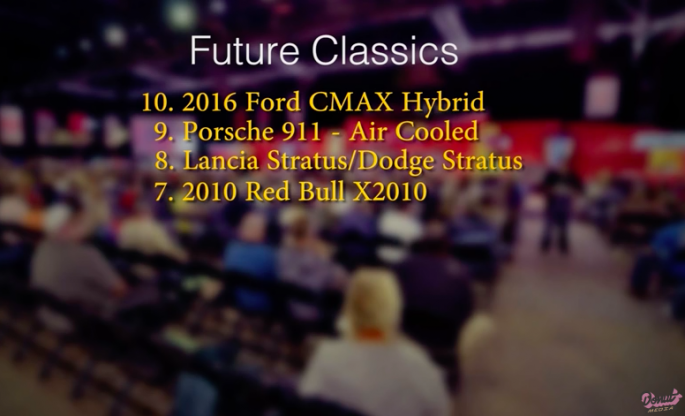 Future Classics

10. 2016 Ford CMAX Hybrid
9. Porsche 911 - Air Cooled
8. Lancia Stratus/Dodge Stratus
7. 2010 Red Bull X2010

Donut MEDIA